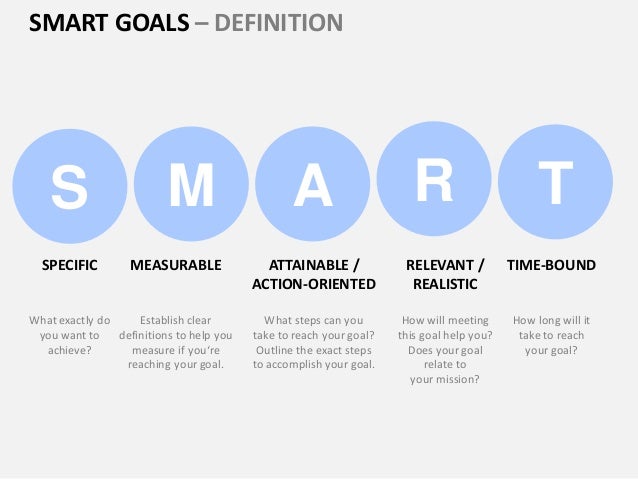 SMART GOALS – DEFINITION

S

M

A

R

T

SPECIFIC

What exactly do you want to achieve?

MEASURABLE

Establish clear definitions to help you measure if you're reaching your goal.

ATTAINABLE / ACTION-ORIENTED

What steps can you take to reach your goal? Outline the exact steps to accomplish your goal.

RELEVANT / REALISTIC

How will meeting this goal help you? Does your goal relate to your mission?

TIME-BOUND

How long will it take to reach your goal?